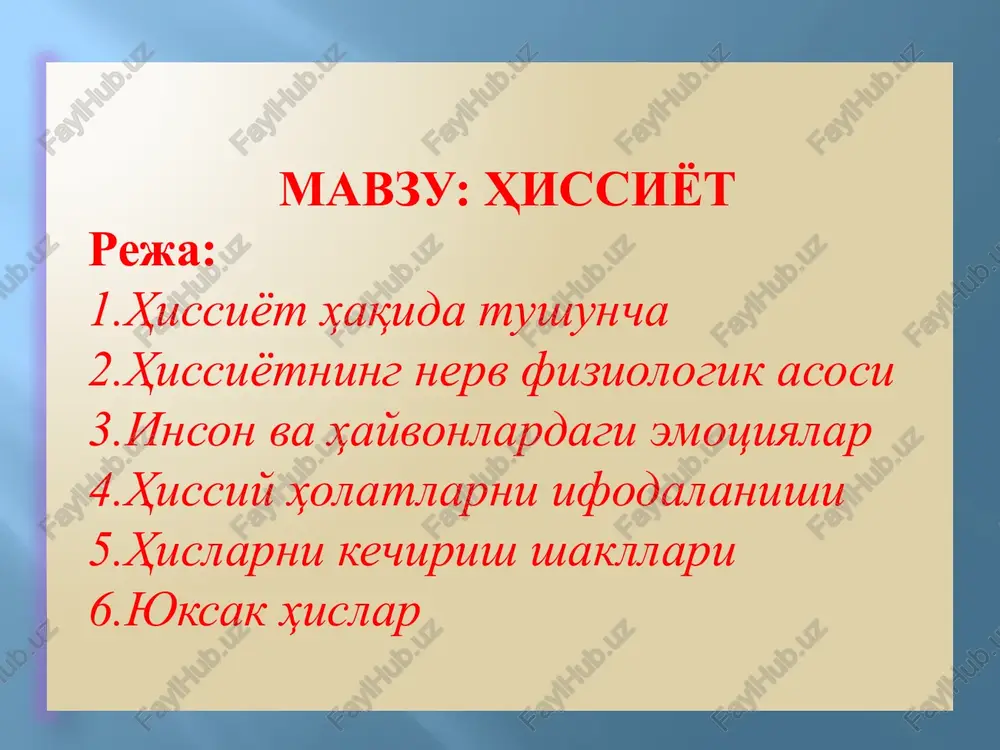 МАВЗУ: ҲИССИЁТ
Режа:
1.Ҳиссиёт ҳақида тушунча
2.Ҳиссиётнинг нерв физиологик асоси
3.Инсон ва ҳайвонлардаги эмоциялар
4.Ҳиссий ҳолатларни ифодаланиши
5.Ҳисларни кечириш шакллари
6.Юксак ҳислар

FaylHub.uz